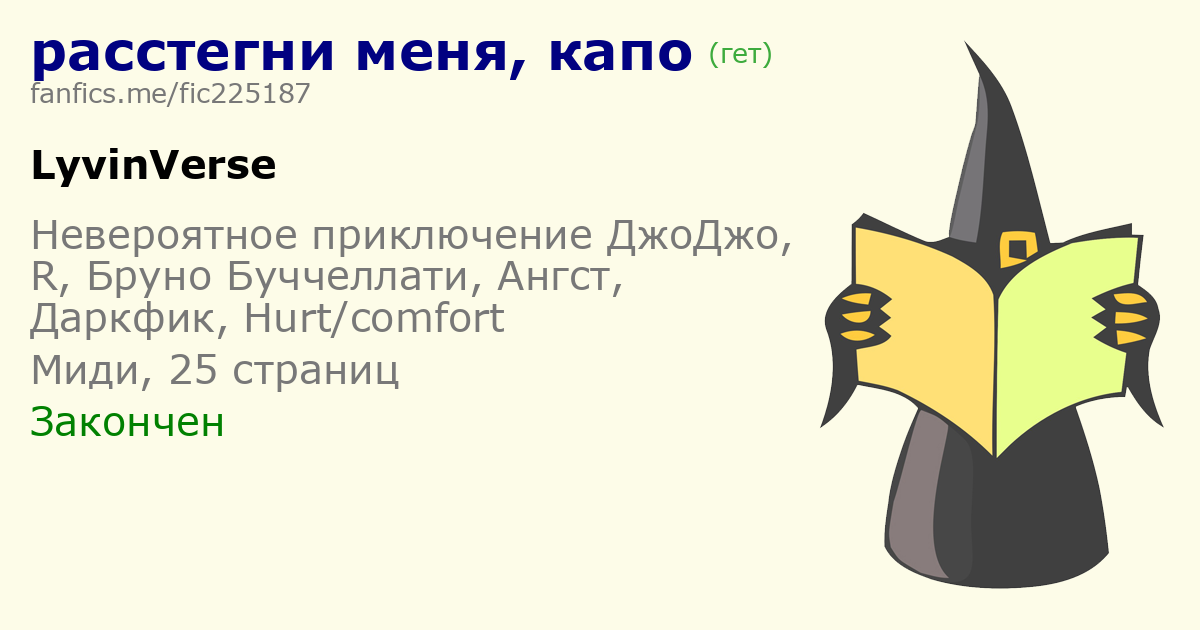 расстегни меня, капо (гет)
fanfics.me/fic225187

LyvinVerse

Невероятное приключение ДжоДжо, R, Бруно Буччеллати, Ангст, Даркфик, Hurt/comfort

Миди, 25 страниц

Закончен